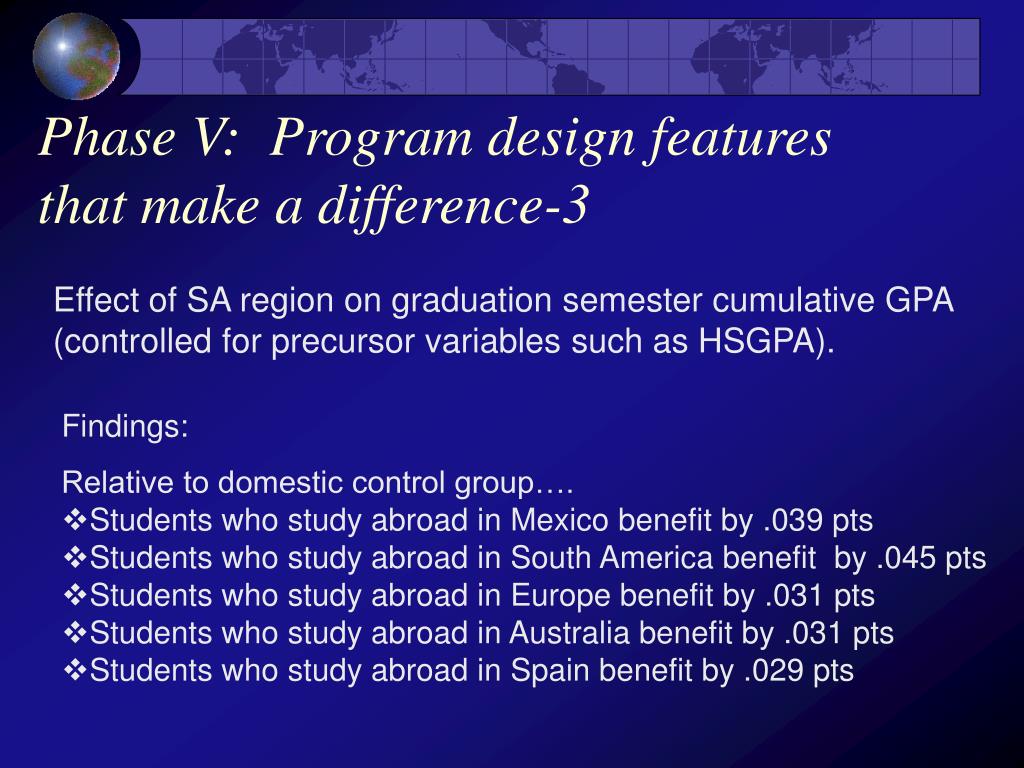 Phase V: Program design features that make a difference-3

Effect of SA region on graduation semester cumulative GPA (controlled for precursor variables such as HSGPA).

Findings:

Relative to domestic control group….
❖Students who study abroad in Mexico benefit by .039 pts
❖Students who study abroad in South America benefit by .045 pts
❖Students who study abroad in Europe benefit by .031 pts
❖Students who study abroad in Australia benefit by .031 pts
❖Students who study abroad in Spain benefit by .029 pts